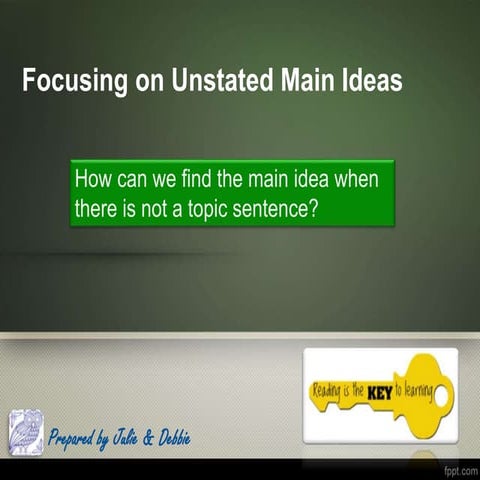 Focusing on Unstated Main Ideas

How can we find the main idea when there is not a topic sentence?

Reading is the KEY to learning

Prepared by Julie & Debbie

fppt.com